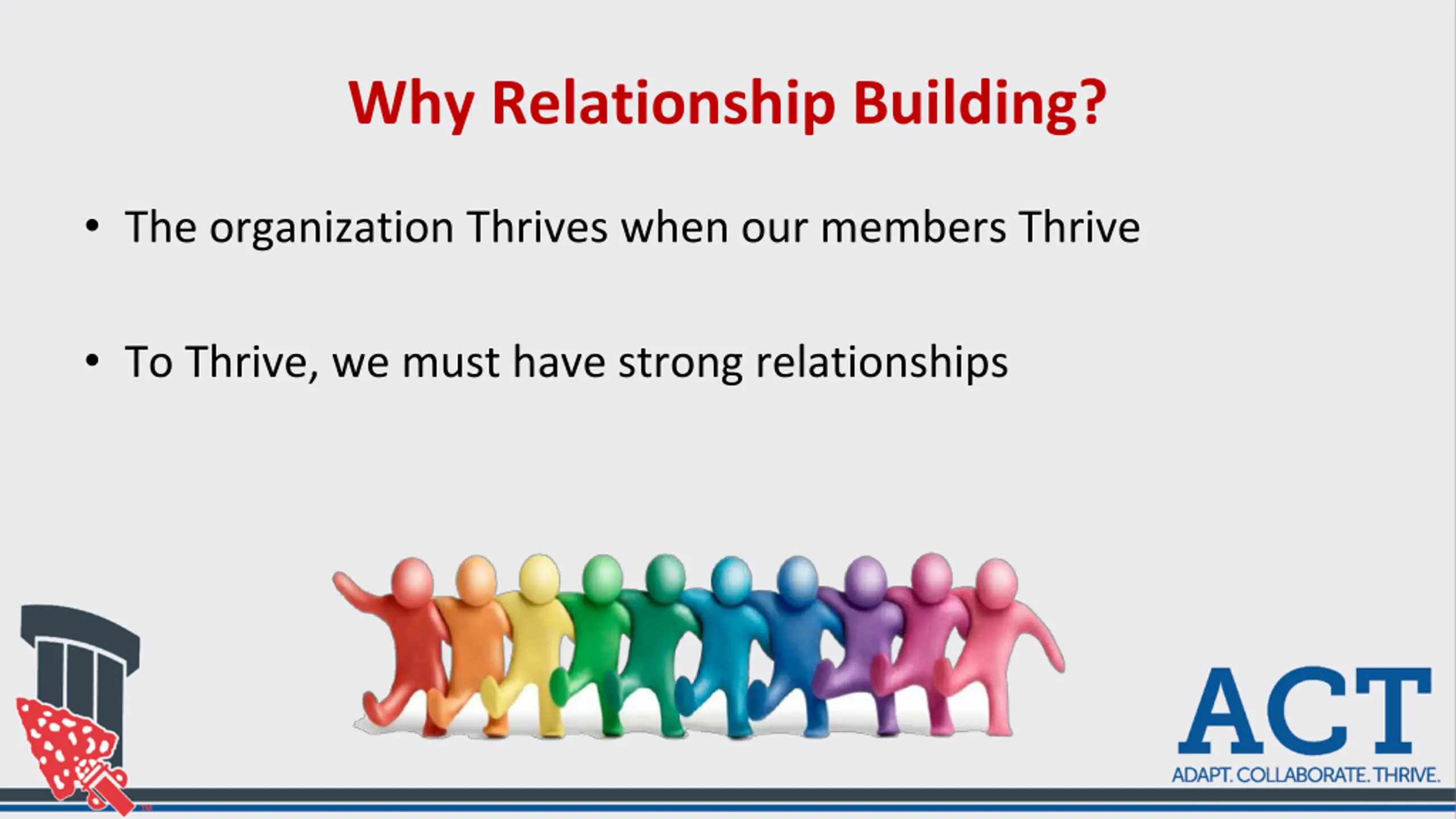 Why Relationship Building?

• The organization Thrives when our members Thrive

• To Thrive, we must have strong relationships

ACT
ADAPT. COLLABORATE. THRIVE.